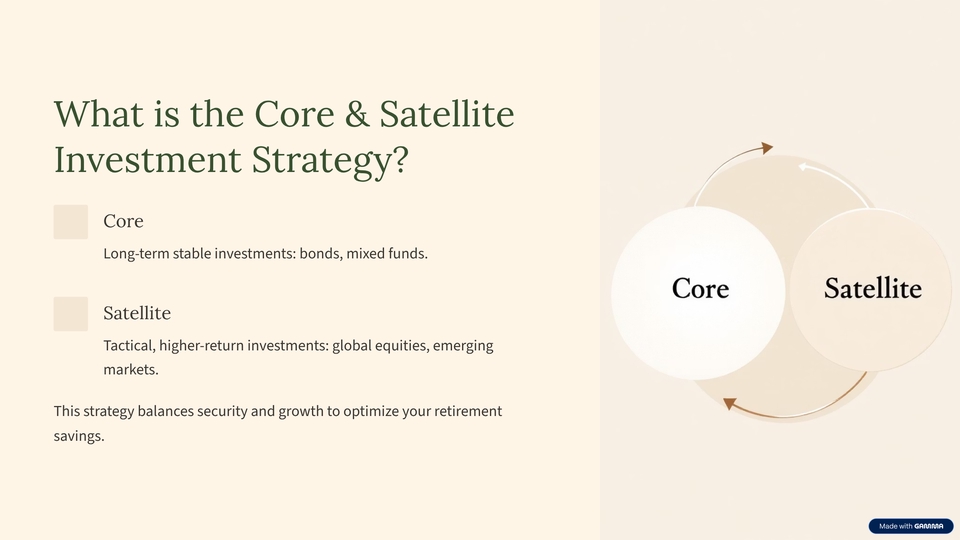 What is the Core & Satellite Investment Strategy?

Core

Long-term stable investments: bonds, mixed funds.

Satellite

Tactical, higher-return investments: global equities, emerging markets.

This strategy balances security and growth to optimize your retirement savings.

Core

Satellite

Made with GAMMA